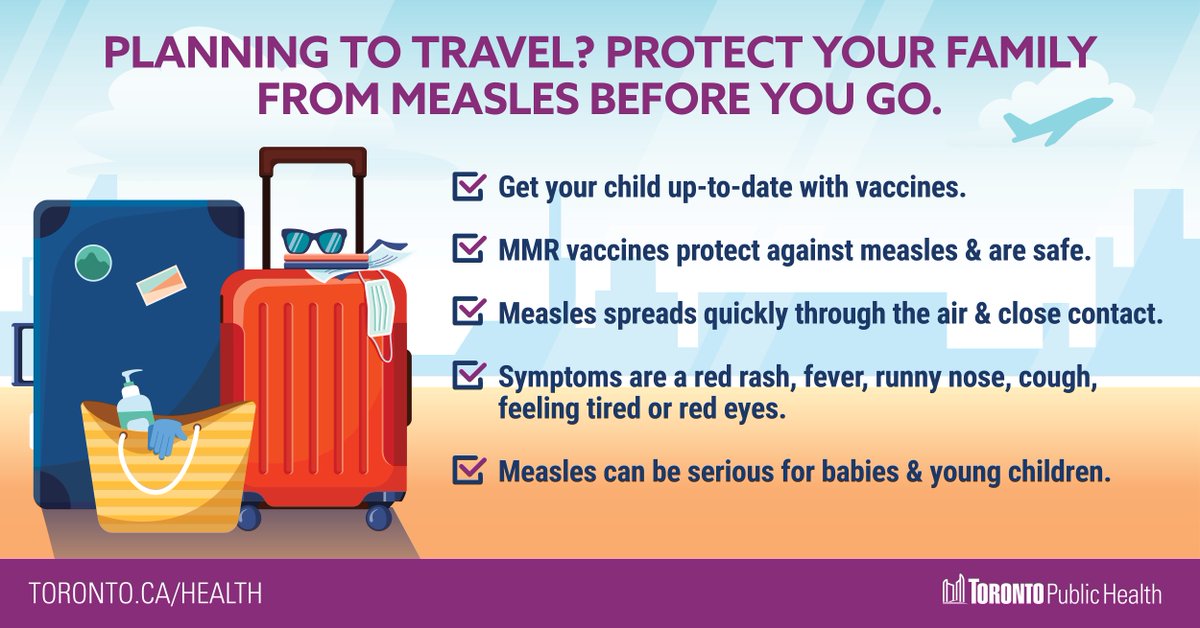 PLANNING TO TRAVEL? PROTECT YOUR FAMILY FROM MEASLES BEFORE YOU GO.

Get your child up-to-date with vaccines.

MMR vaccines protect against measles & are safe.

Measles spreads quickly through the air & close contact.

Symptoms are a red rash, fever, runny nose, cough, feeling tired or red eyes.

Measles can be serious for babies & young children.

TORONTO.CA/HEALTH

TORONTO Public Health